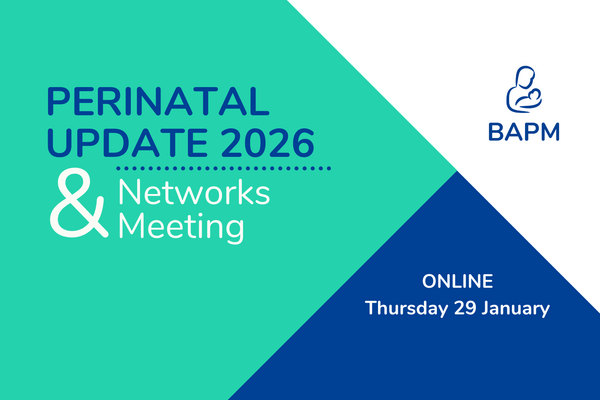 PERINATAL UPDATE 2026

& Networks Meeting

BAPM

ONLINE
Thursday 29 January